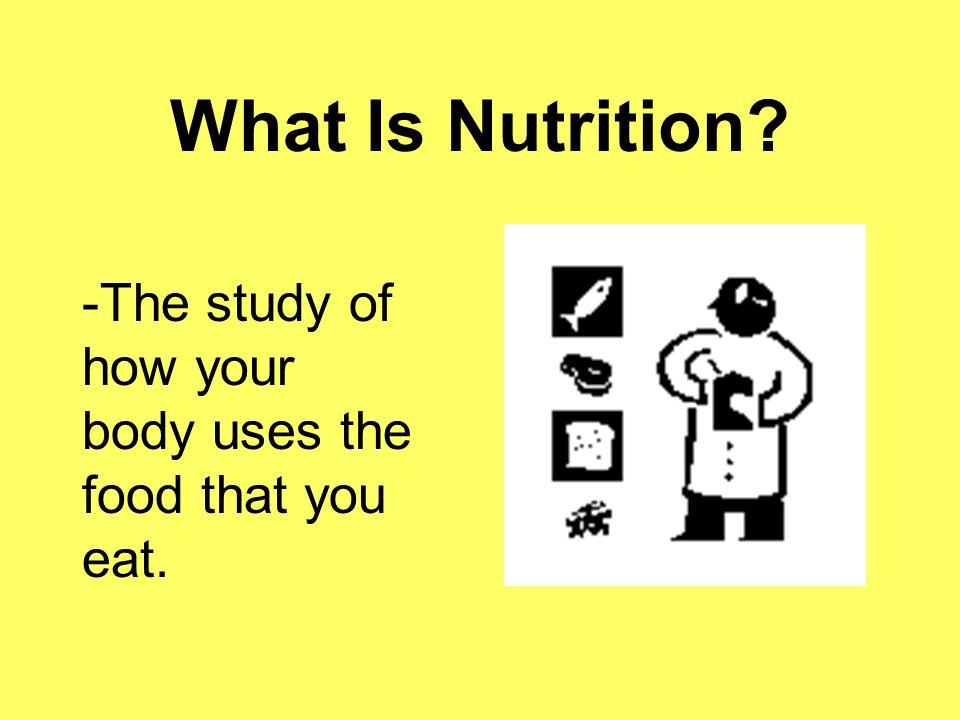 What Is Nutrition?

-The study of how your body uses the food that you eat.